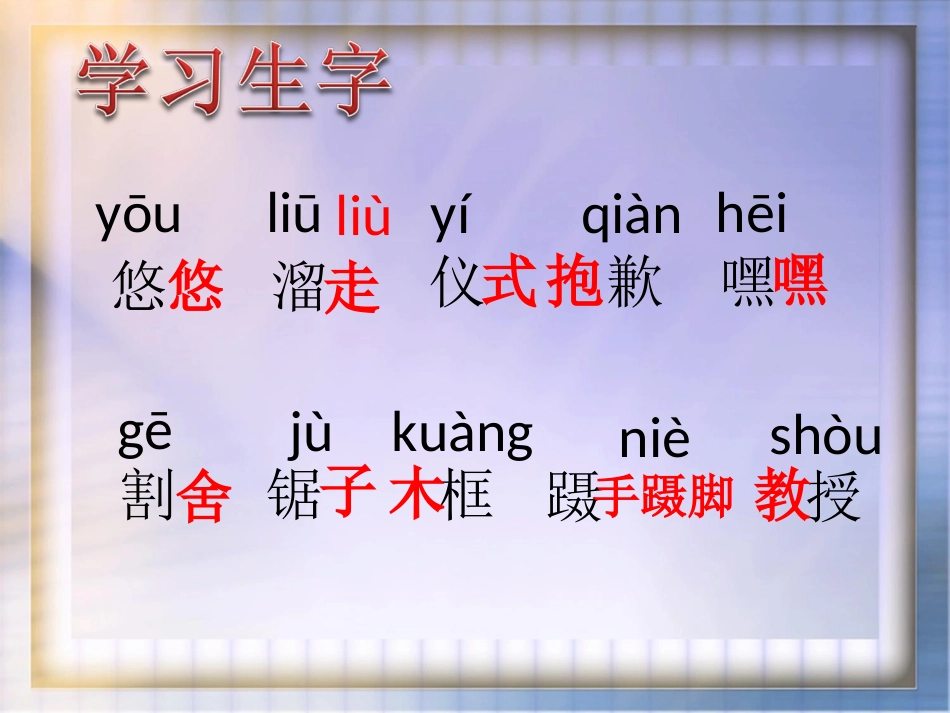 学习生字

yōu liū liù yí qiàn hēi

悠悠 溜走 仪式 抱歉 嘿嘿

gē jù kuàng niè shòu

割舍 锯子 木框 蹑手蹑脚 教授